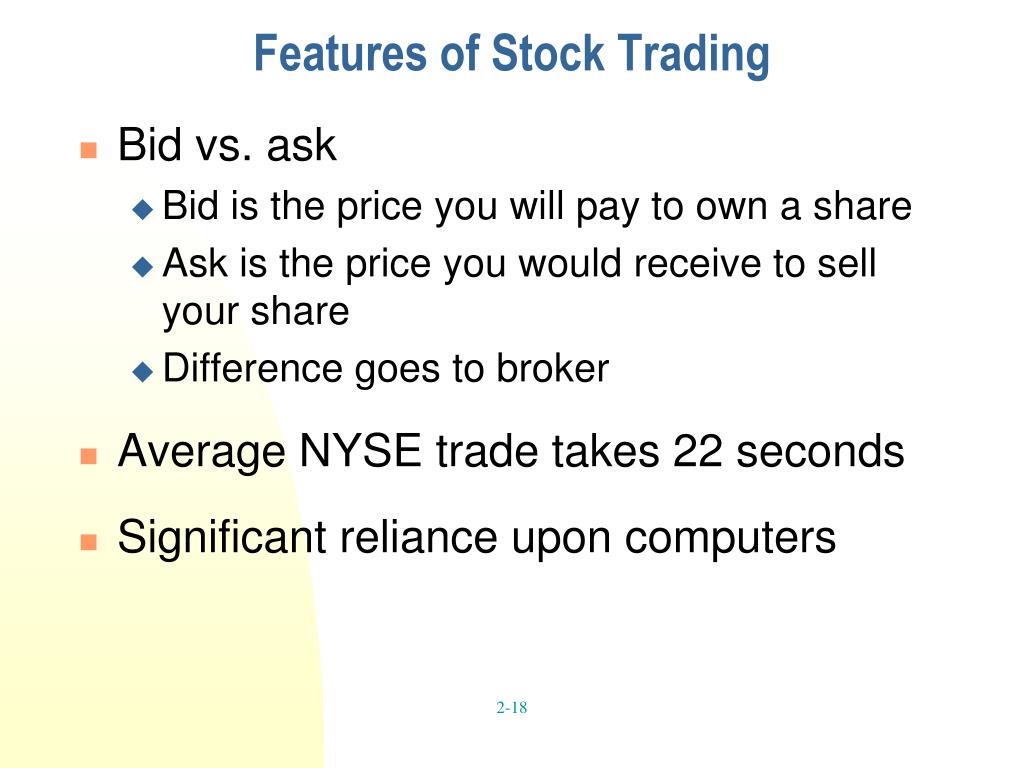 Features of Stock Trading

- Bid vs. ask
  - Bid is the price you will pay to own a share
  - Ask is the price you would receive to sell your share
  - Difference goes to broker
- Average NYSE trade takes 22 seconds
- Significant reliance upon computers

2-18